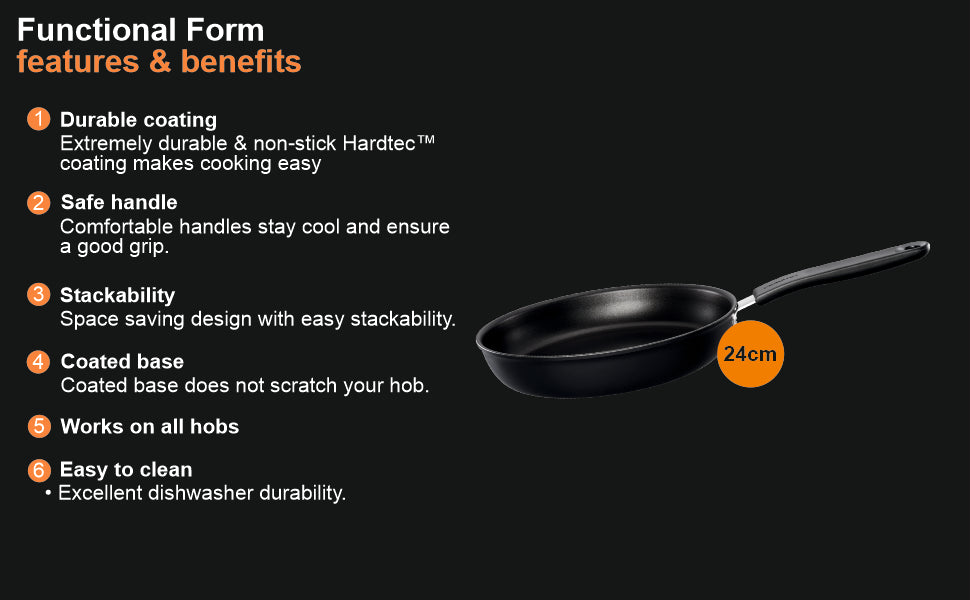 Functional Form
features & benefits

1 Durable coating
Extremely durable & non-stick Hardtec™ coating makes cooking easy

2 Safe handle
Comfortable handles stay cool and ensure a good grip.

3 Stackability
Space saving design with easy stackability.

4 Coated base
Coated base does not scratch your hob.

5 Works on all hobs

6 Easy to clean
• Excellent dishwasher durability.

24cm